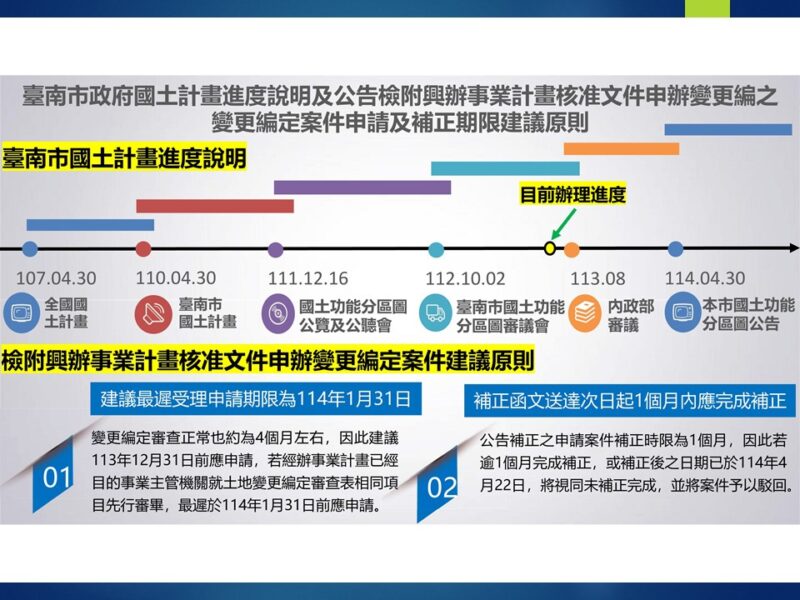 臺南市政府國土計畫進度說明及公告檢附興辦事業計畫核准文件申辦變更編之變更編定案件申請及補正期限建議原則

臺南市國土計畫進度說明

目前辦理進度

107.04.30
全國國土計畫

110.04.30
臺南市國土計畫

111.12.16
國土功能分區圖公覽及公聽會

112.10.02
臺南市國土功能分區圖審議會

113.08
內政部審議

114.04.30
本市國土功能分區圖公告

檢附興辦事業計畫核准文件申辦變更編定案件建議原則

建議最遲受理申請期限為114年1月31日

01

變更編定審查正常也約為4個月左右，因此建議113年12月31日前應申請，若經辦事業計畫已經目的事業主管機關就土地變更編定審查表相同項目先行審畢，最遲於114年1月31日前應申請。

補正函文送達次日起1個月內應完成補正

02

公告補正之申請案件補正時限為1個月，因此若逾1個月完成補正，或補正後之日期已於114年4月22日，將視同未補正完成，並將案件予以駁回。